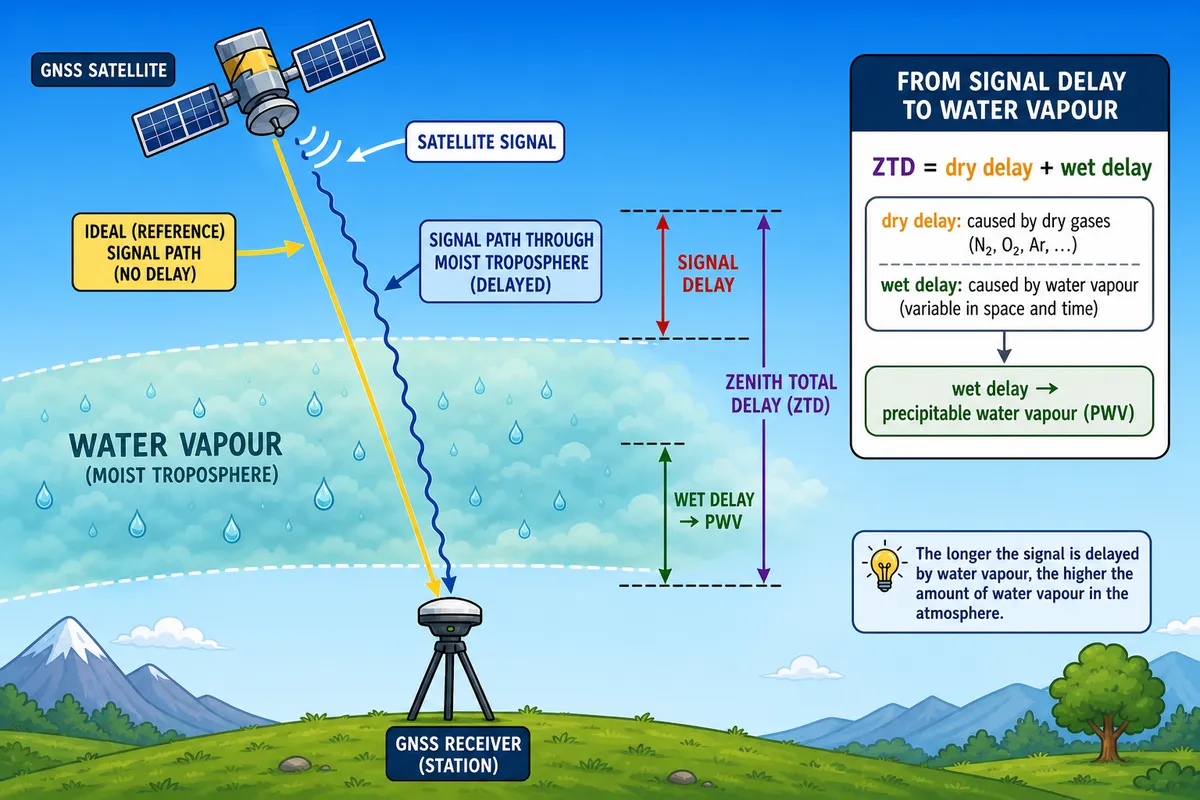 GNSS SATELLITE

SATELLITE SIGNAL

IDEAL (REFERENCE) SIGNAL PATH (NO DELAY)

SIGNAL PATH THROUGH MOIST TROPOSPHERE (DELAYED)

SIGNAL DELAY

ZENITH TOTAL DELAY (ZTD)

WATER VAPOUR
(MOIST TROPOSPHERE)

WET DELAY → PWV

GNSS RECEIVER (STATION)

FROM SIGNAL DELAY TO WATER VAPOUR

ZTD = dry delay + wet delay

dry delay: caused by dry gases ($N_2$, $O_2$, Ar, ...)

wet delay: caused by water vapour (variable in space and time)

wet delay → precipitable water vapour (PWV)

The longer the signal is delayed by water vapour, the higher the amount of water vapour in the atmosphere.